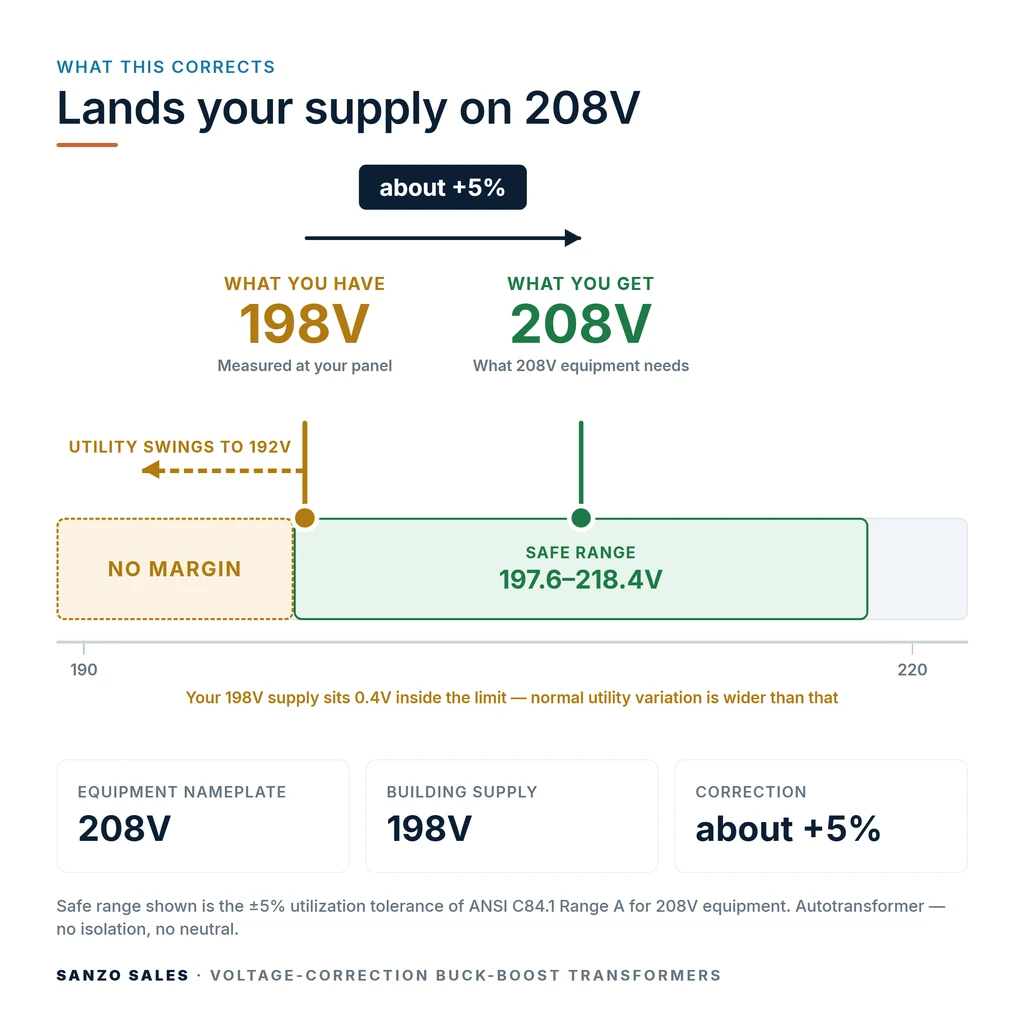 WHAT THIS CORRECTS

Lands your supply on 208V

about +5%

WHAT YOU HAVE
198V
Measured at your panel

WHAT YOU GET
208V
What 208V equipment needs

UTILITY SWINGS TO 192V

NO MARGIN

SAFE RANGE
197.6–218.4V

190

220

Your 198V supply sits 0.4V inside the limit — normal utility variation is wider than that

EQUIPMENT NAMEPLATE
208V

BUILDING SUPPLY
198V

CORRECTION
about +5%

Safe range shown is the ±5% utilization tolerance of ANSI C84.1 Range A for 208V equipment. Autotransformer — no isolation, no neutral.

SANZO SALES · VOLTAGE-CORRECTION BUCK-BOOST TRANSFORMERS